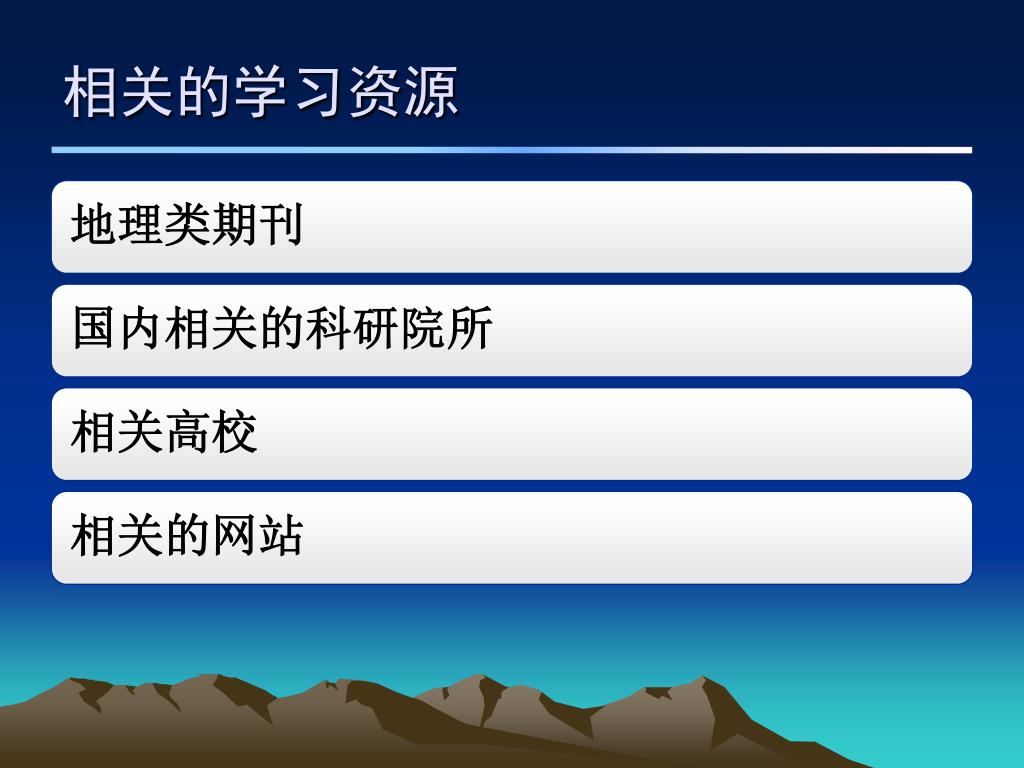 相关的学习资源

地理类期刊

国内相关的科研院所

相关高校

相关的网站